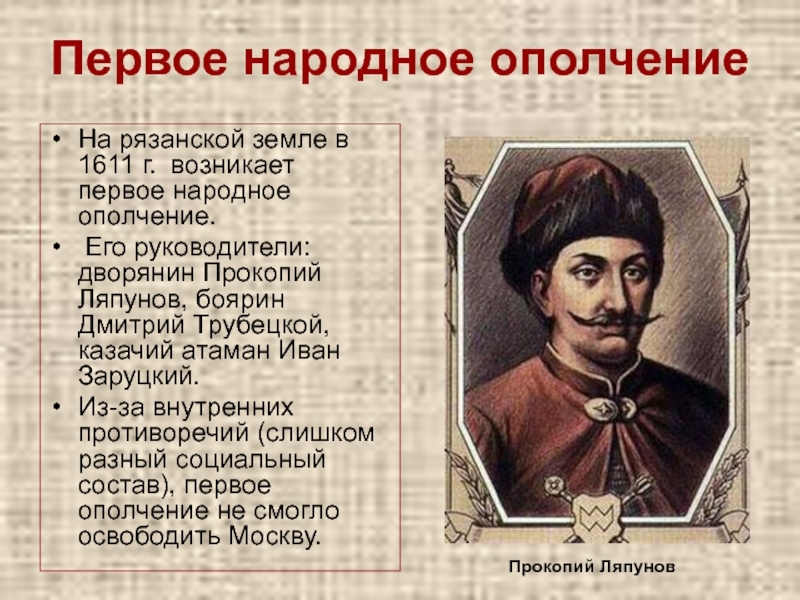 Первое народное ополчение

• На рязанской земле в 1611 г. возникает первое народное ополчение.
• Его руководители: дворянин Прокопий Ляпунов, боярин Дмитрий Трубецкой, казачий атаман Иван Заруцкий.
• Из-за внутренних противоречий (слишком разный социальный состав), первое ополчение не смогло освободить Москву.

Прокопий Ляпунов